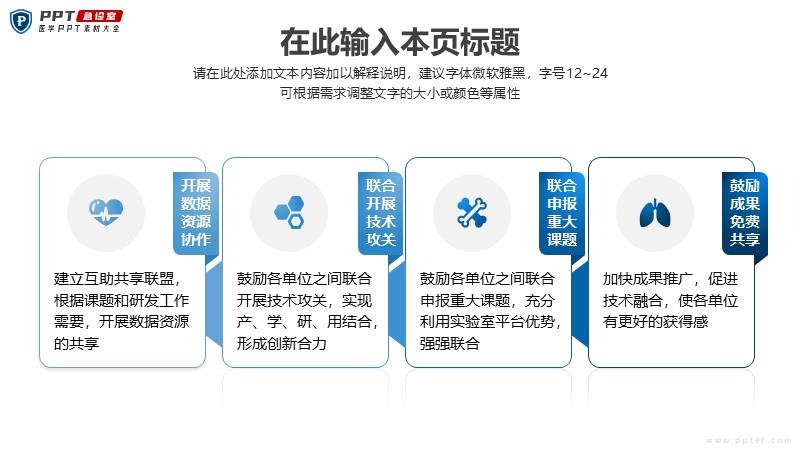 PPT 急诊室
医学PPT素材大全

在此输入本页标题

请在此处添加文本内容加以解释说明，建议字体微软雅黑，字号12~24
可根据需求调整文字的大小或颜色等属性

开展数据资源协作

建立互助共享联盟，根据课题和研发工作需要，开展数据资源的共享

联合开展技术攻关

鼓励各单位之间联合开展技术攻关，实现产、学、研、用结合，形成创新合力

联合申报重大课题

鼓励各单位之间联合申报重大课题，充分利用实验室平台优势，强强联合

鼓励成果免费共享

加快成果推广，促进技术融合，使各单位有更好的获得感

www.ppter.com